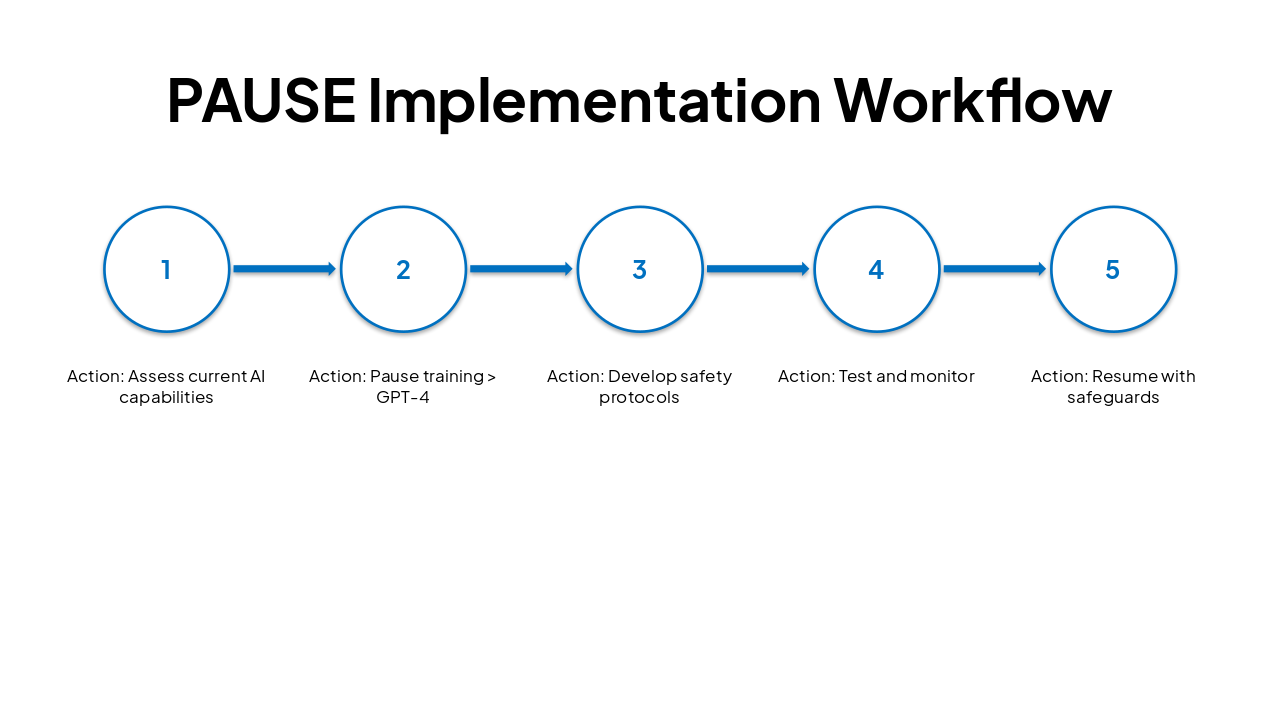 PAUSE Implementation Workflow

1

2

3

4

5

Action: Assess current AI capabilities

Action: Pause training > GPT-4

Action: Develop safety protocols

Action: Test and monitor

Action: Resume with safeguards